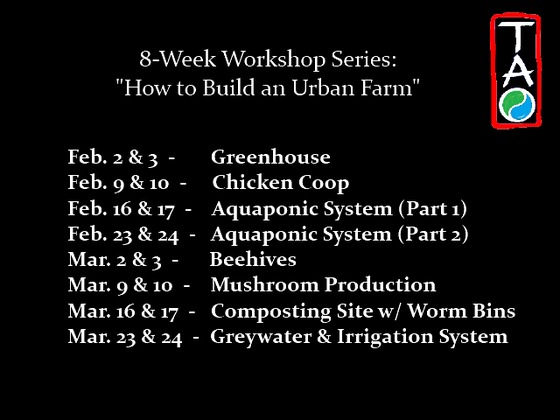 TAO

8-Week Workshop Series:
"How to Build an Urban Farm"

Feb. 2 & 3 - Greenhouse
Feb. 9 & 10 - Chicken Coop
Feb. 16 & 17 - Aquaponic System (Part 1)
Feb. 23 & 24 - Aquaponic System (Part 2)
Mar. 2 & 3 - Beehives
Mar. 9 & 10 - Mushroom Production
Mar. 16 & 17 - Composting Site w/ Worm Bins
Mar. 23 & 24 - Greywater & Irrigation System